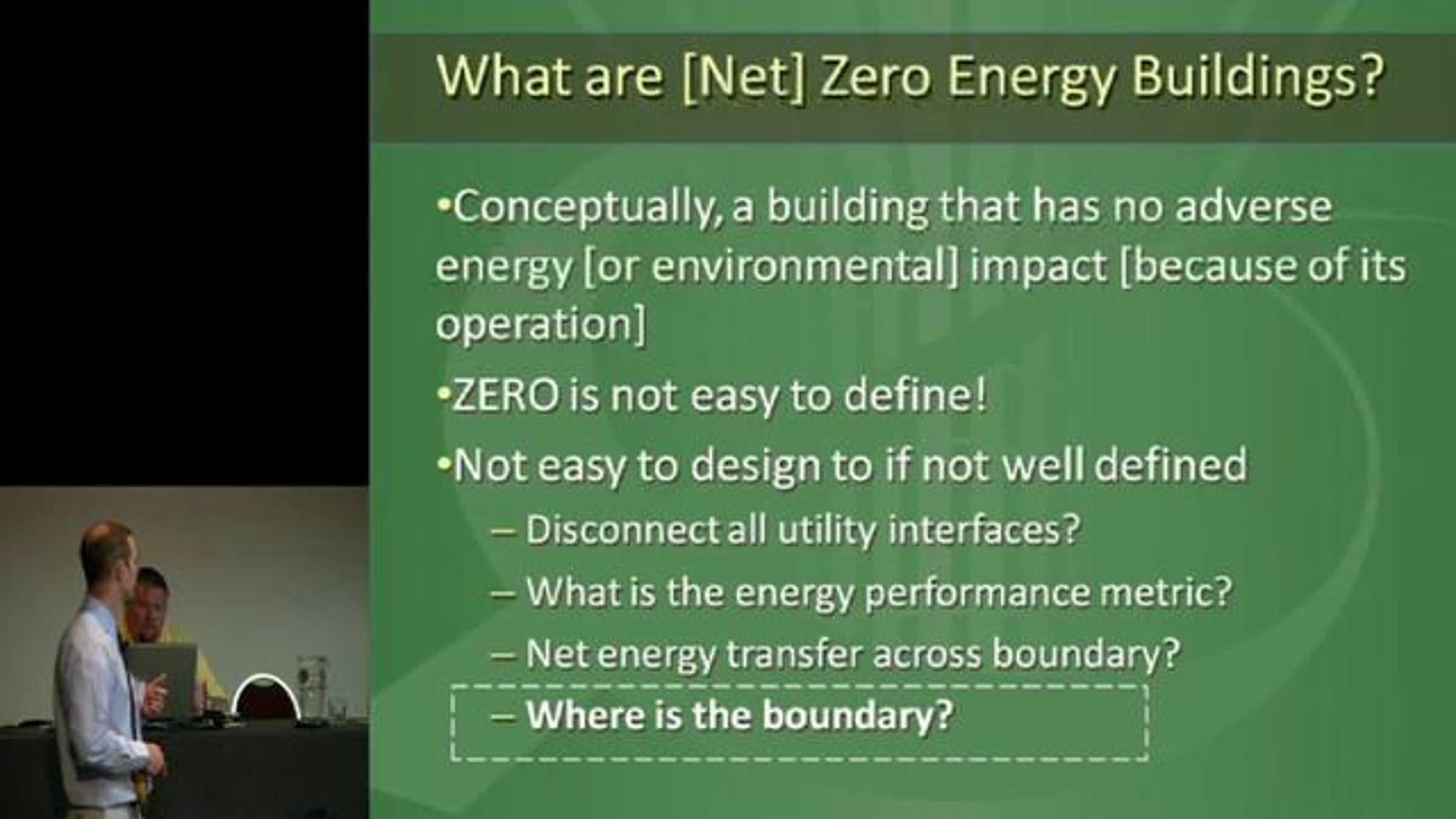 What are [Net] Zero Energy Buildings?

•Conceptually, a building that has no adverse energy [or environmental] impact [because of its operation]

•ZERO is not easy to define!

•Not easy to design to if not well defined

– Disconnect all utility interfaces?

– What is the energy performance metric?

– Net energy transfer across boundary?

– Where is the boundary?